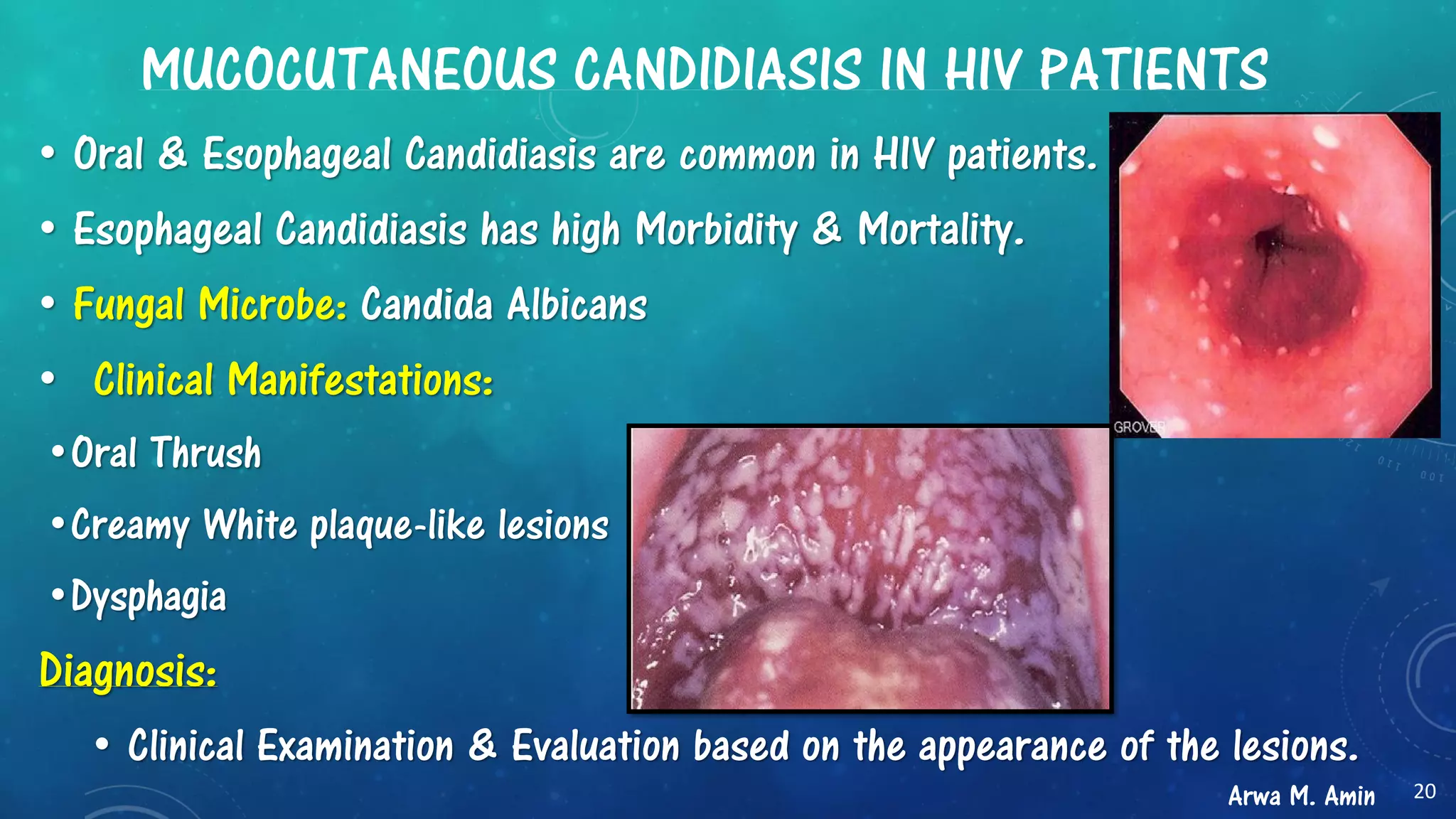 MUCOCUTANEOUS CANDIDIASIS IN HIV PATIENTS

• Oral & Esophageal Candidiasis are common in HIV patients.

• Esophageal Candidiasis has high Morbidity & Mortality.

• Fungal Microbe: Candida Albicans

• Clinical Manifestations:

• Oral Thrush

• Creamy White plaque-like lesions

• Dysphagia

Diagnosis:

• Clinical Examination & Evaluation based on the appearance of the lesions.

GROVER

Arwa M. Amin

20